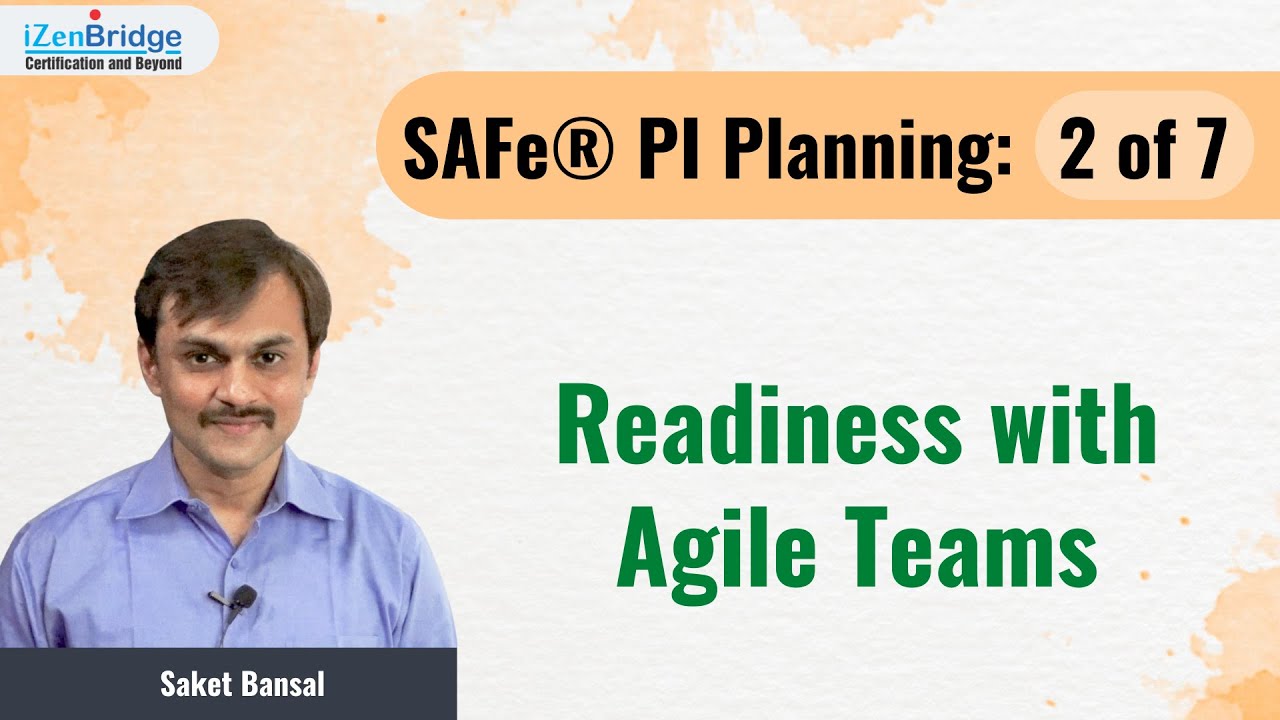 iZenBridge
Certification and Beyond

SAFe® PI Planning: 2 of 7

Readiness with Agile Teams

Saket Bansal